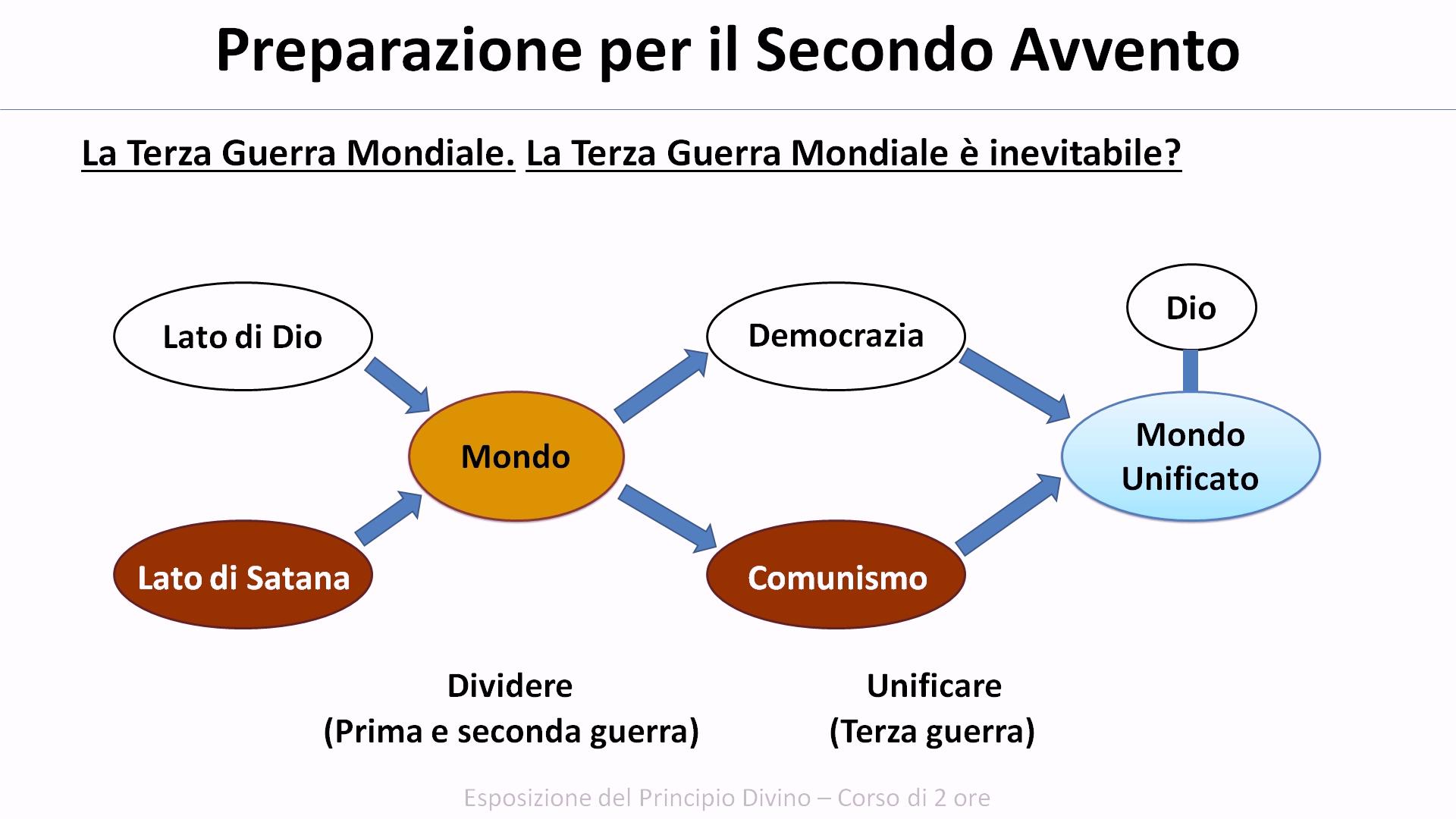 Preparazione per il Secondo Avvento

La Terza Guerra Mondiale. La Terza Guerra Mondiale è inevitabile?

Lato di Dio

Lato di Satana

Mondo

Democrazia

Comunismo

Dio

Mondo Unificato

Dividere
(Prima e seconda guerra)

Unificare
(Terza guerra)

Esposizione del Principio Divino – Corso di 2 ore